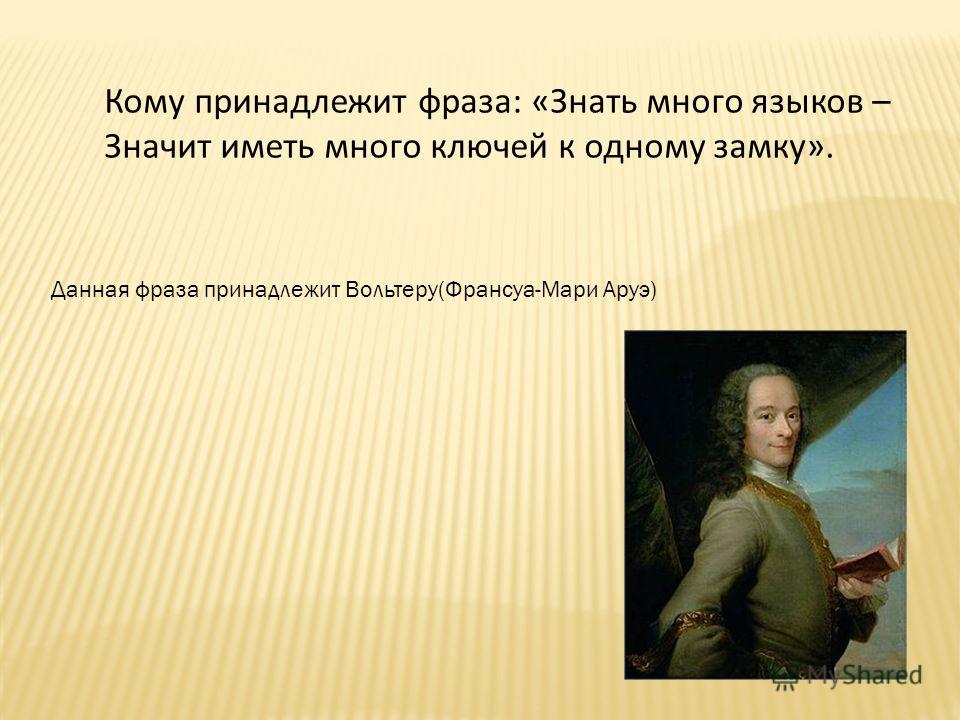 Кому принадлежит фраза: «Знать много языков – Значит иметь много ключей к одному замку».

Данная фраза принадлежит Вольтеру(Франсуа-Мари Аруэ)

MyShared